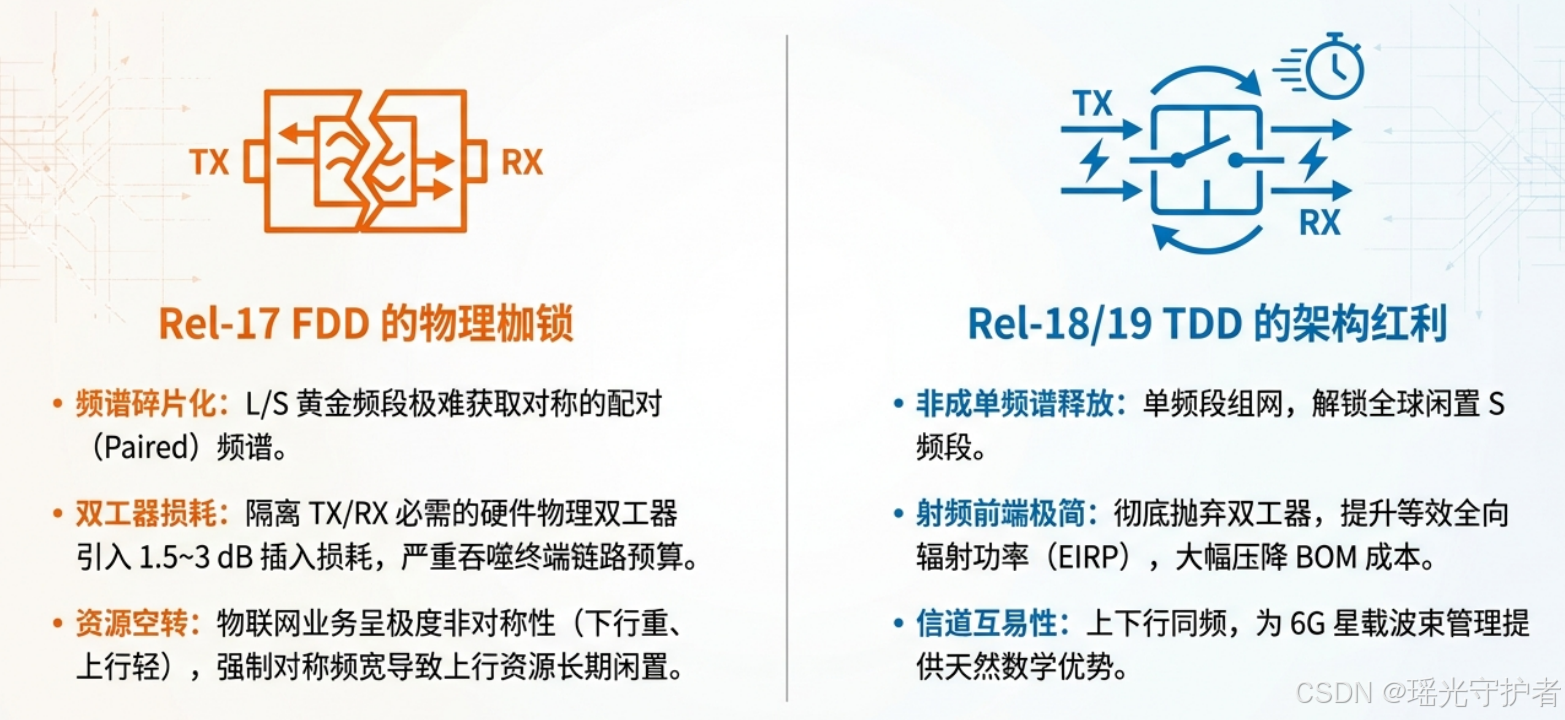 TX RX

Rel-17 FDD 的物理枷锁

• 频谱碎片化：L/S 黄金频段极难获取对称的配对（Paired）频谱。

• 双工器损耗：隔离 TX/RX 必需的硬件物理双工器引入 1.5~3 dB 插入损耗，严重吞噬终端链路预算。

• 资源空转：物联网业务呈极度非对称性（下行重、上行轻），强制对称频宽导致上行资源长期闲置。

TX RX

Rel-18/19 TDD 的架构红利

• 非成单频谱释放：单频段组网，解锁全球闲置 S 频段。

• 射频前端极简：彻底抛弃双工器，提升等效全向辐射功率（EIRP），大幅压降 BOM 成本。

• 信道互易性：上下行同频，为 6G 星载波束管理提供天然数学优势。

CSDN @瑶光守护者